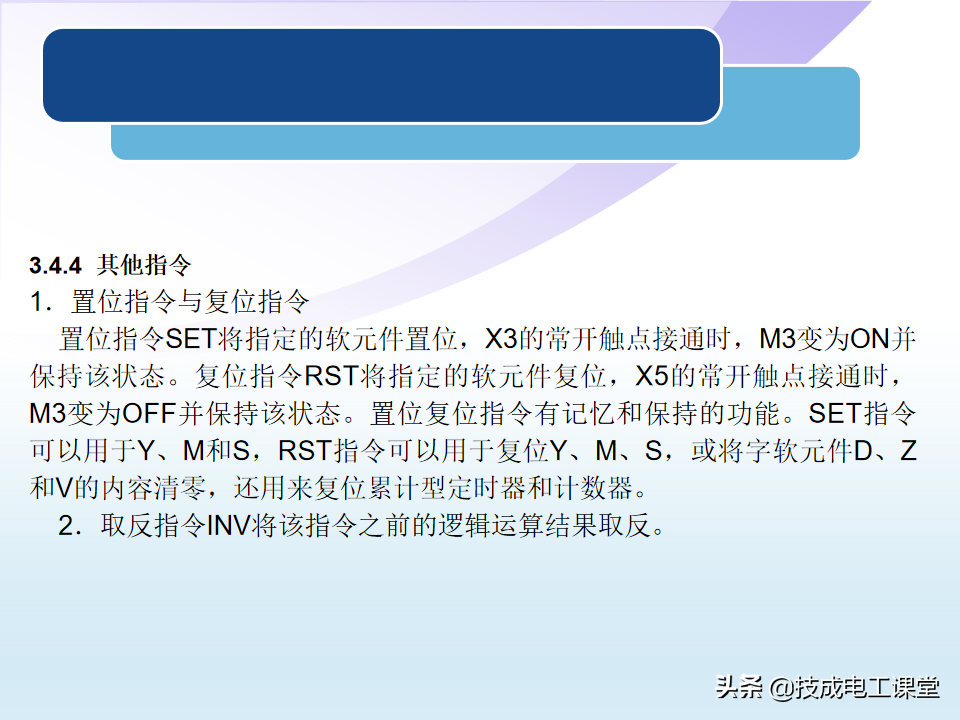 3.4.4 其他指令

1．置位指令与复位指令

置位指令SET将指定的软元件置位，X3的常开触点接通时，M3变为ON并保持该状态。复位指令RST将指定的软元件复位，X5的常开触点接通时，M3变为OFF并保持该状态。置位复位指令有记忆和保持的功能。SET指令可以用于Y、M和S，RST指令可以用于复位Y、M、S，或将字软元件D、Z和V的内容清零，还用来复位累计型定时器和计数器。

2．取反指令INV将该指令之前的逻辑运算结果取反。

头条 @技成电工课堂